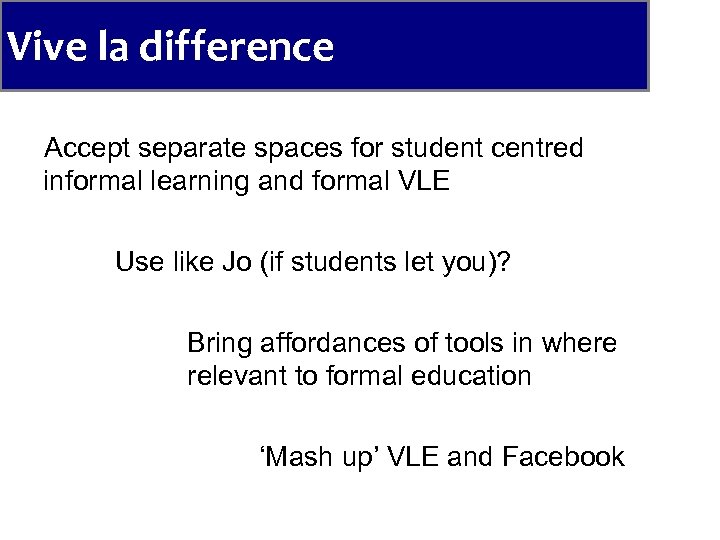 Vive la difference

Accept separate spaces for student centred informal learning and formal VLE

Use like Jo (if students let you)?

Bring affordances of tools in where relevant to formal education

‘Mash up’ VLE and Facebook